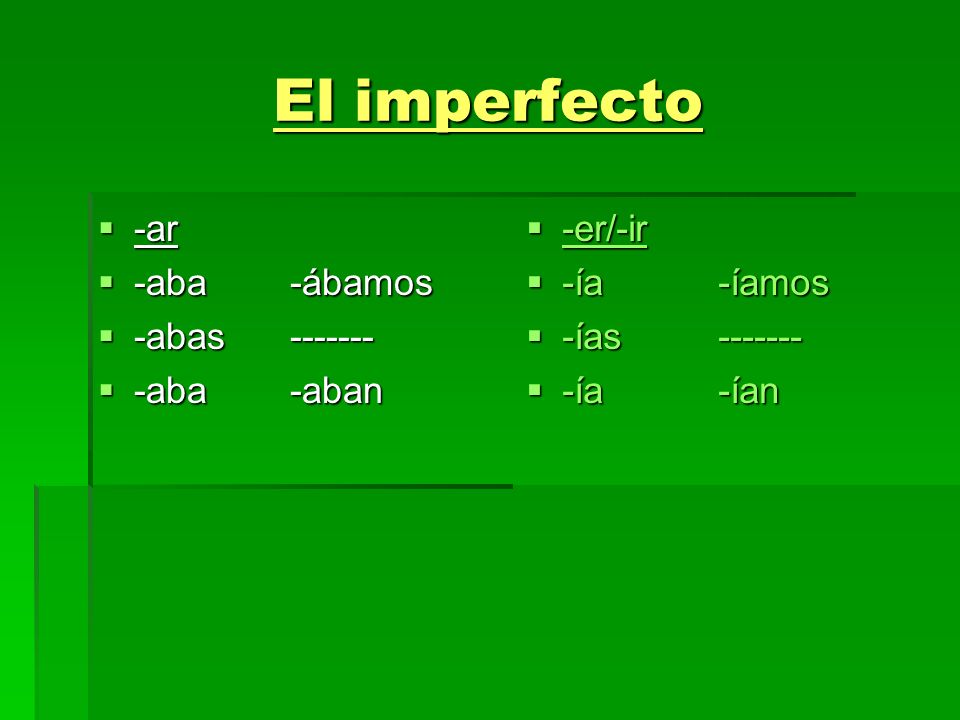 El imperfecto

- -ar
- -aba -ábamos
- -abas -------
- -aba -aban

- -er/-ir
- -ía -íamos
- -ías -------
- -ía -ían